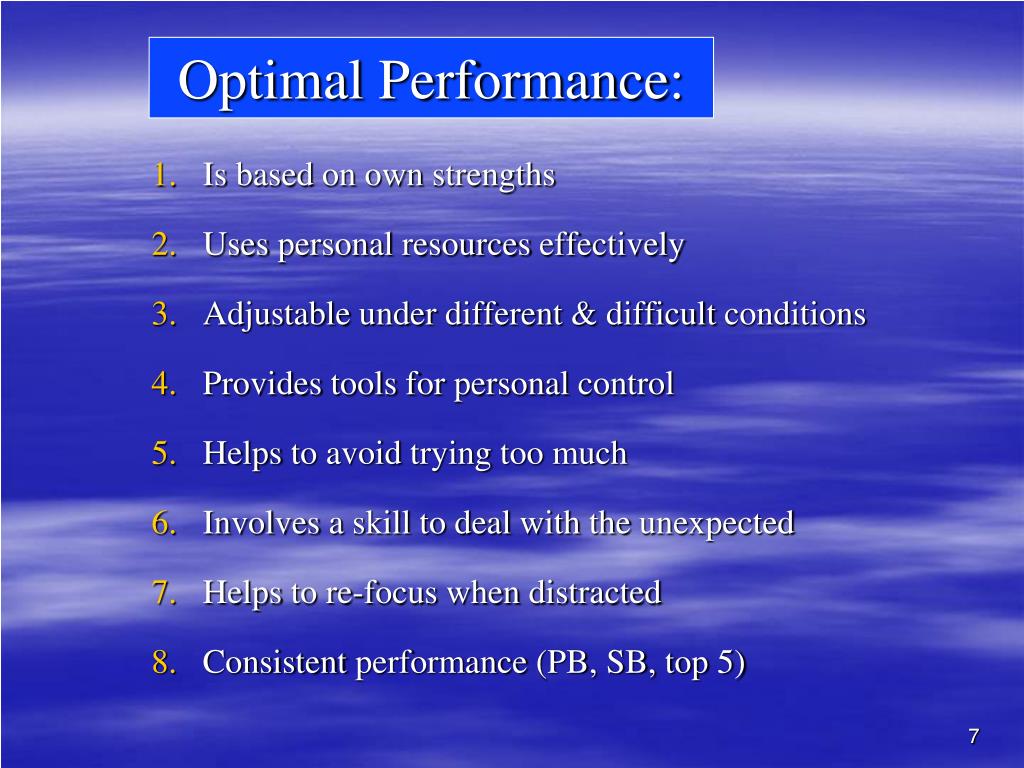 Optimal Performance:

1. Is based on own strengths
2. Uses personal resources effectively
3. Adjustable under different & difficult conditions
4. Provides tools for personal control
5. Helps to avoid trying too much
6. Involves a skill to deal with the unexpected
7. Helps to re-focus when distracted
8. Consistent performance (PB, SB, top 5)

7